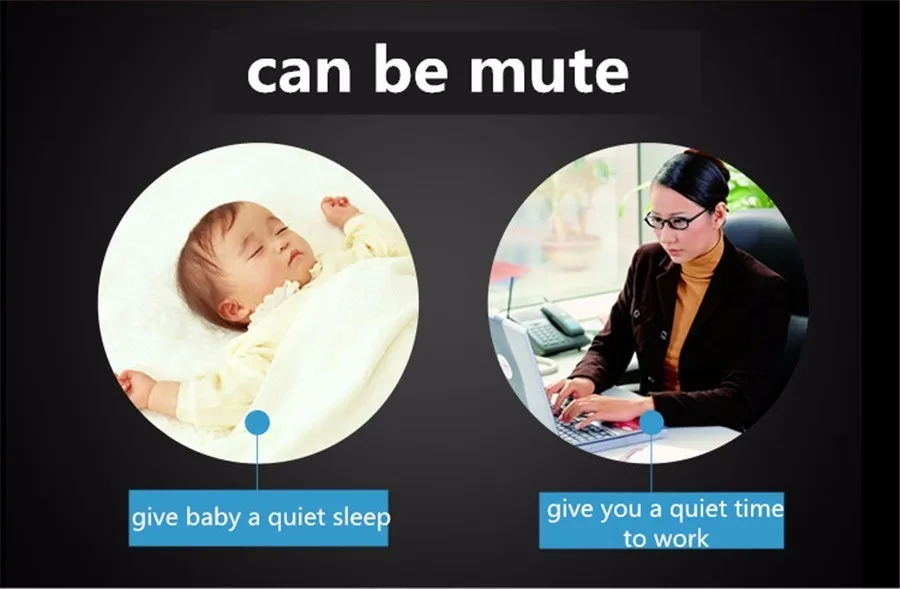 can be mute

give baby a quiet sleep

give you a quiet time to work